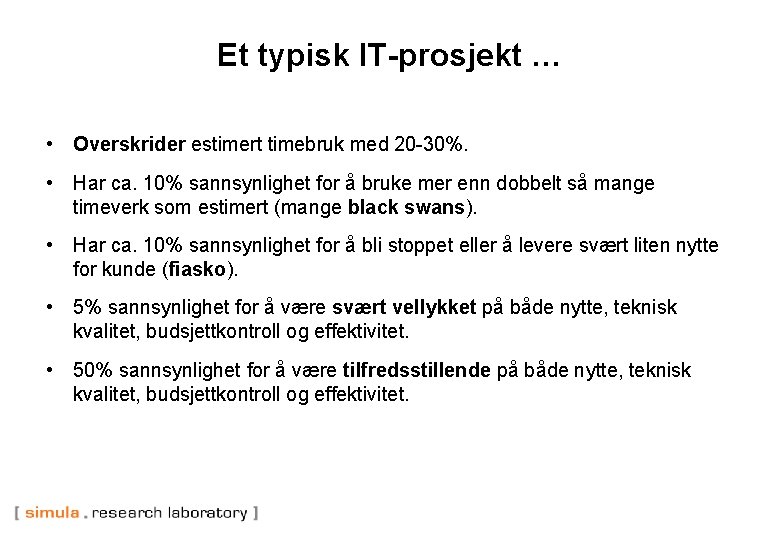 Et typisk IT-prosjekt ...

• Overskrider estimert timebruk med 20-30%.

• Har ca. 10% sannsynlighet for å bruke mer enn dobbelt så mange timeverk som estimert (mange black swans).

• Har ca. 10% sannsynlighet for å bli stoppet eller å levere svært liten nytte for kunde (fiasko).

• 5% sannsynlighet for å være svært vellykket på både nytte, teknisk kvalitet, budsjettkontroll og effektivitet.

• 50% sannsynlighet for å være tilfredsstillende på både nytte, teknisk kvalitet, budsjettkontroll og effektivitet.

[ simula . research laboratory ]